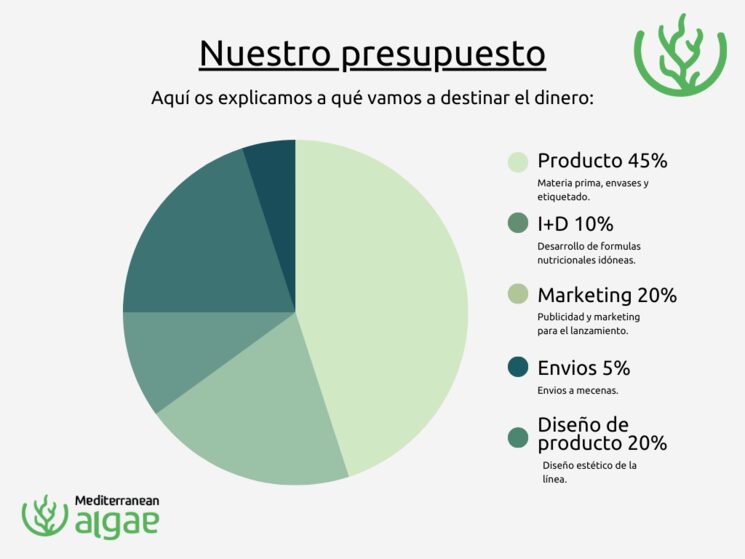 Nuestro presupuesto

Aquí os explicamos a qué vamos a destinar el dinero:

Producto 45%
Materia prima, envases y etiquetado.

I+D 10%
Desarrollo de formulas nutricionales idóneas.

Marketing 20%
Publicidad y marketing para el lanzamiento.

Envios 5%
Envios a mecenas.

Diseño de producto 20%
Diseño estético de la línea.

Mediterranean algae